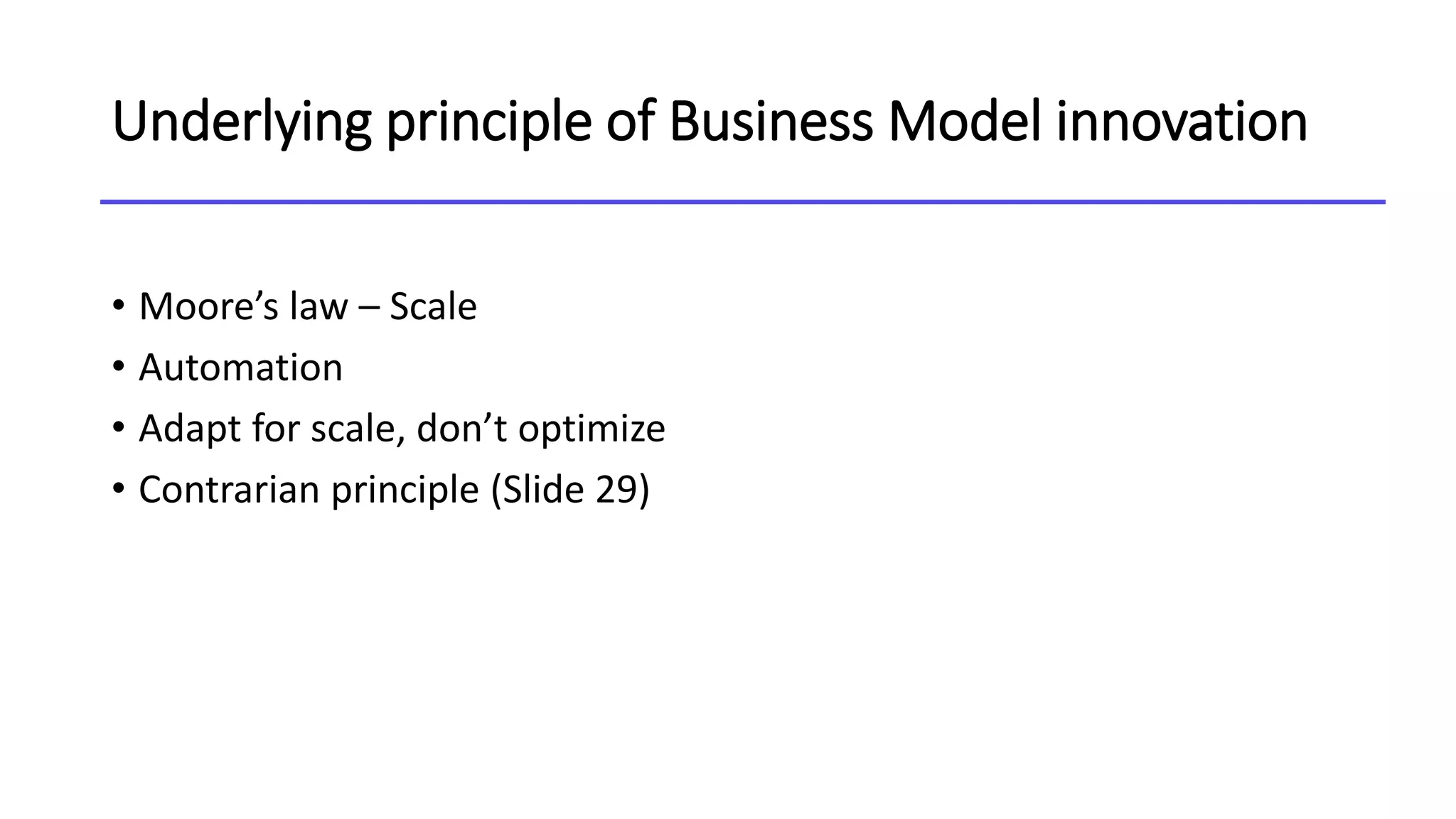 Underlying principle of Business Model innovation

• Moore’s law – Scale
• Automation
• Adapt for scale, don’t optimize
• Contrarian principle (Slide 29)